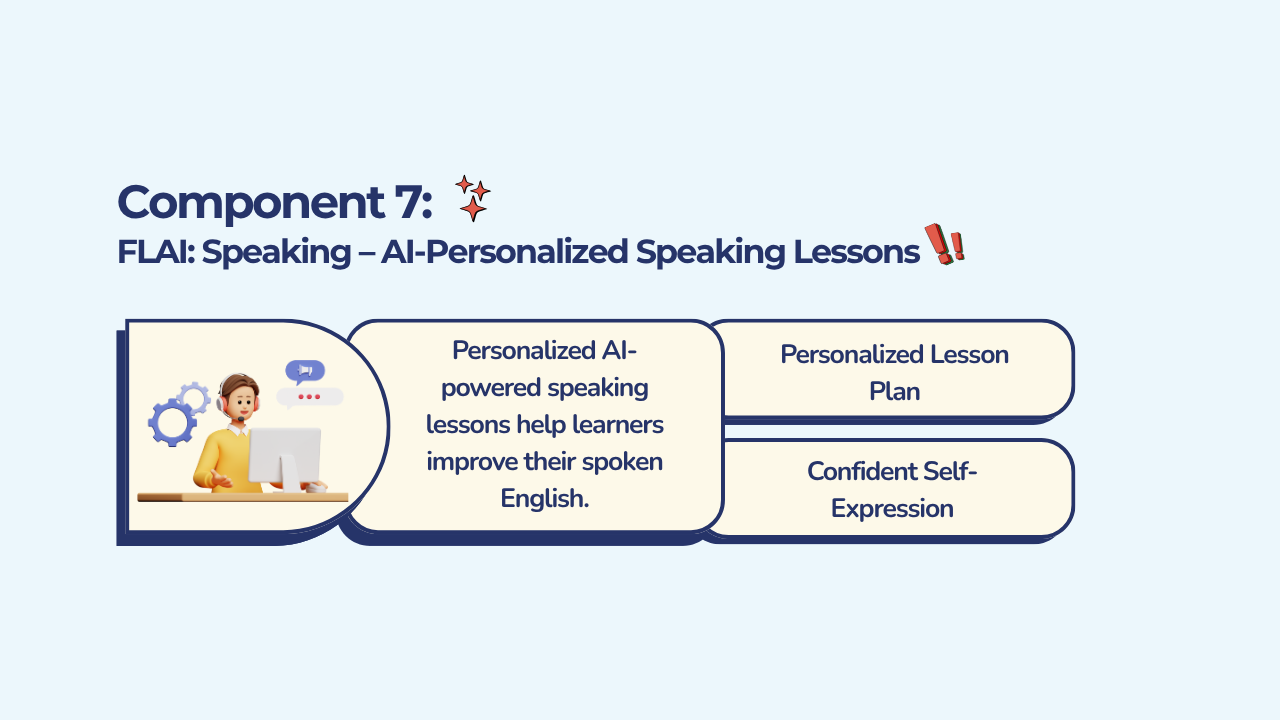 Component 7:
FLAI: Speaking – AI-Personalized Speaking Lessons

Personalized AI-powered speaking lessons help learners improve their spoken English.

Personalized Lesson Plan

Confident Self-Expression